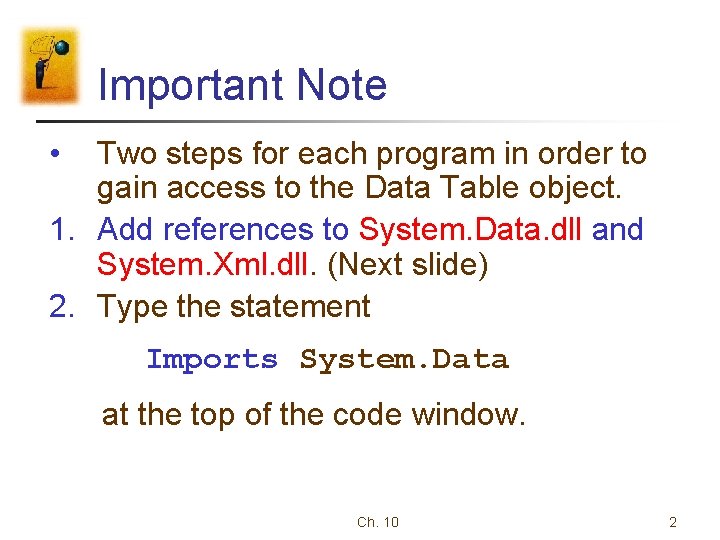 Important Note

• Two steps for each program in order to gain access to the Data Table object.

1. Add references to System.Data.dll and System.Xml.dll. (Next slide)

2. Type the statement

Imports System.Data

at the top of the code window.

Ch. 10

2